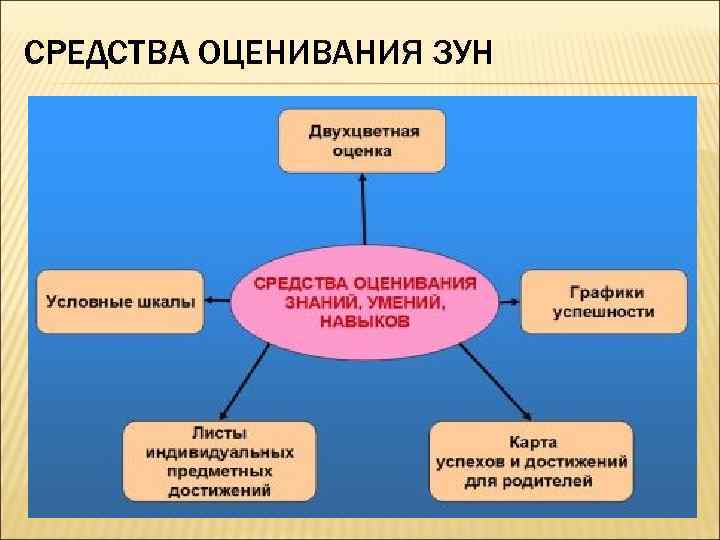 СРЕДСТВА ОЦЕНИВАНИЯ ЗУН

Двухцветная оценка

Условные шкалы

СРЕДСТВА ОЦЕНИВАНИЯ ЗНАНИЙ, УМЕНИЙ, НАВЫКОВ

Графики успешности

Листы индивидуальных предметных достижений

Карта успехов и достижений для родителей